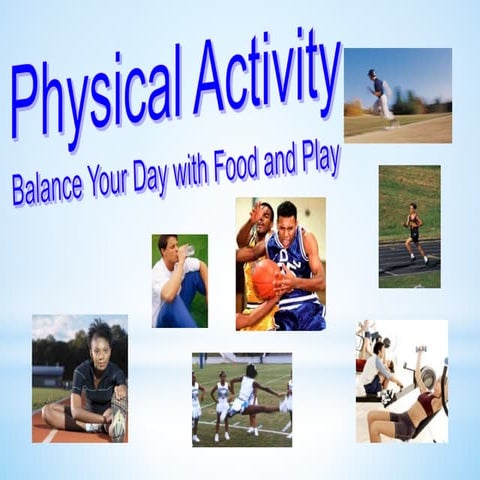 Physical Activity

Balance Your Day with Food and Play